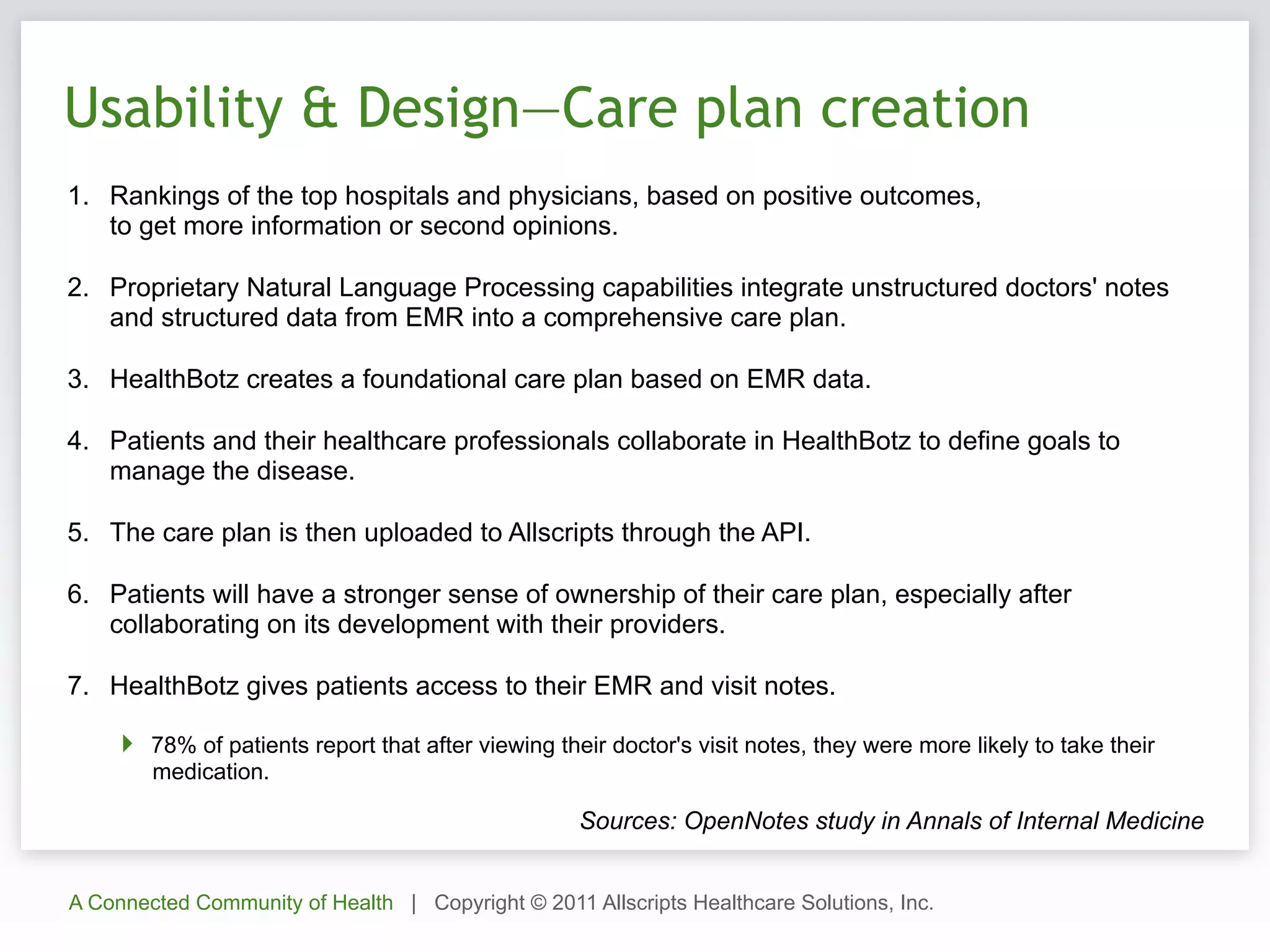 Usability & Design—Care plan creation

1. Rankings of the top hospitals and physicians, based on positive outcomes, to get more information or second opinions.

2. Proprietary Natural Language Processing capabilities integrate unstructured doctors' notes and structured data from EMR into a comprehensive care plan.

3. HealthBotz creates a foundational care plan based on EMR data.

4. Patients and their healthcare professionals collaborate in HealthBotz to define goals to manage the disease.

5. The care plan is then uploaded to Allscripts through the API.

6. Patients will have a stronger sense of ownership of their care plan, especially after collaborating on its development with their providers.

7. HealthBotz gives patients access to their EMR and visit notes.

78% of patients report that after viewing their doctor's visit notes, they were more likely to take their medication.

Sources: OpenNotes study in Annals of Internal Medicine

A Connected Community of Health | Copyright © 2011 Allscripts Healthcare Solutions, Inc.